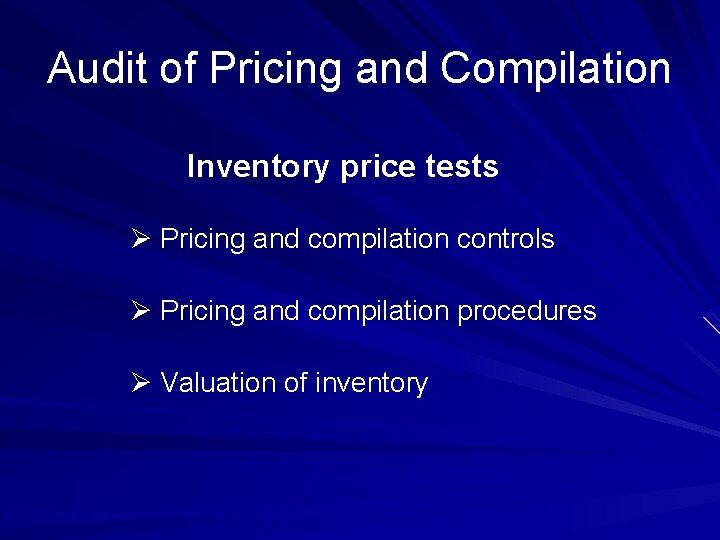 Audit of Pricing and Compilation

Inventory price tests

➢ Pricing and compilation controls

➢ Pricing and compilation procedures

➢ Valuation of inventory